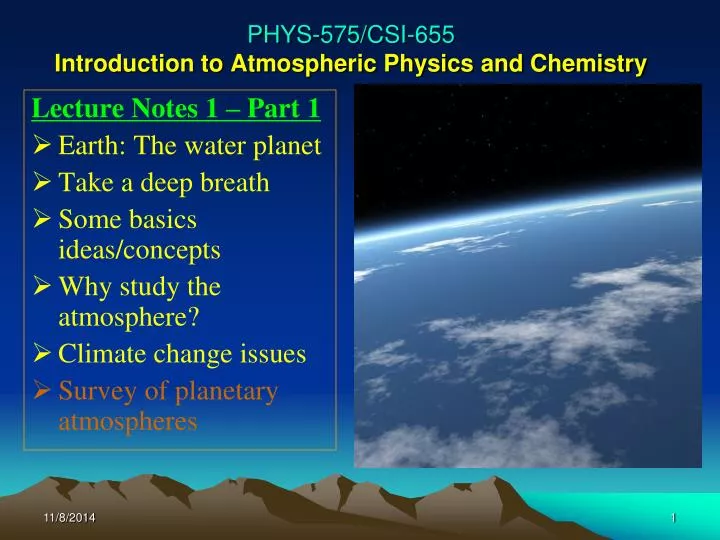 PHYS-575/CSI-655
Introduction to Atmospheric Physics and Chemistry

Lecture Notes 1 – Part 1
➢ Earth: The water planet
➢ Take a deep breath
➢ Some basics ideas/concepts
➢ Why study the atmosphere?
➢ Climate change issues
➢ Survey of planetary atmospheres

11/8/2014

1